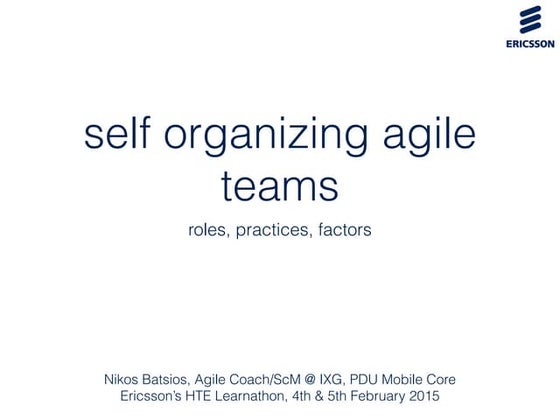 ERICSSON

self organizing agile teams

roles, practices, factors

Nikos Batsios, Agile Coach/ScM @ IXG, PDU Mobile Core
Ericsson's HTE Learnathon, 4th & 5th February 2015